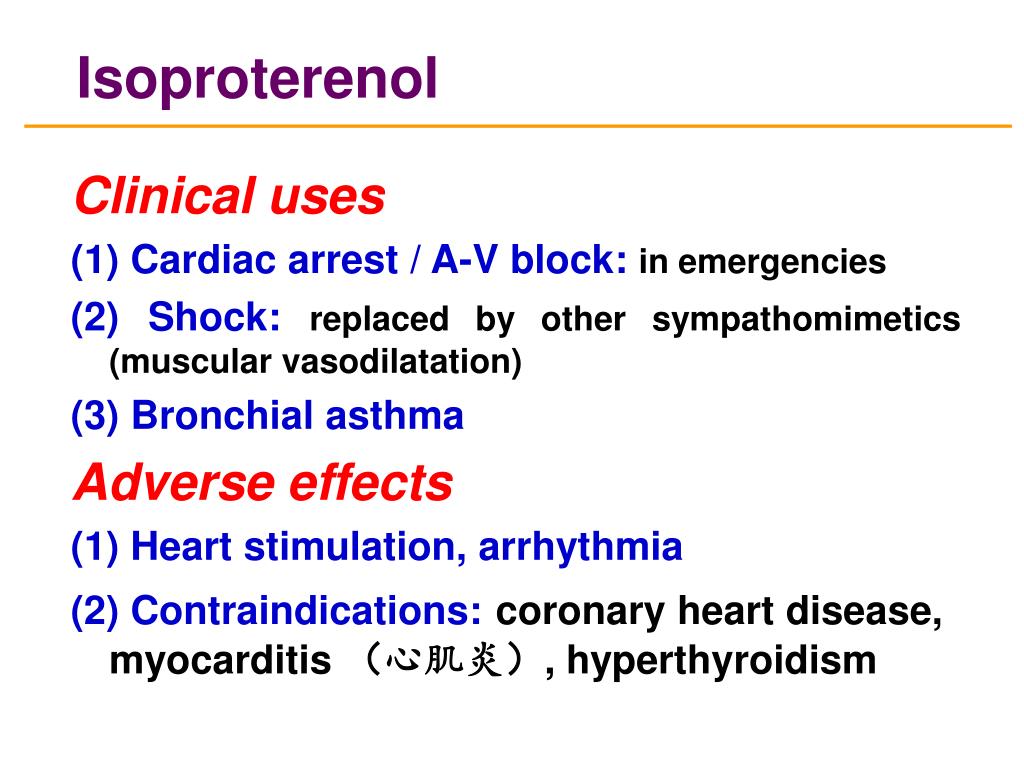 Isoproterenol

Clinical uses

(1) Cardiac arrest / A-V block: in emergencies

(2) Shock: replaced by other sympathomimetics (muscular vasodilatation)

(3) Bronchial asthma

Adverse effects

(1) Heart stimulation, arrhythmia

(2) Contraindications: coronary heart disease, myocarditis （心肌炎）, hyperthyroidism